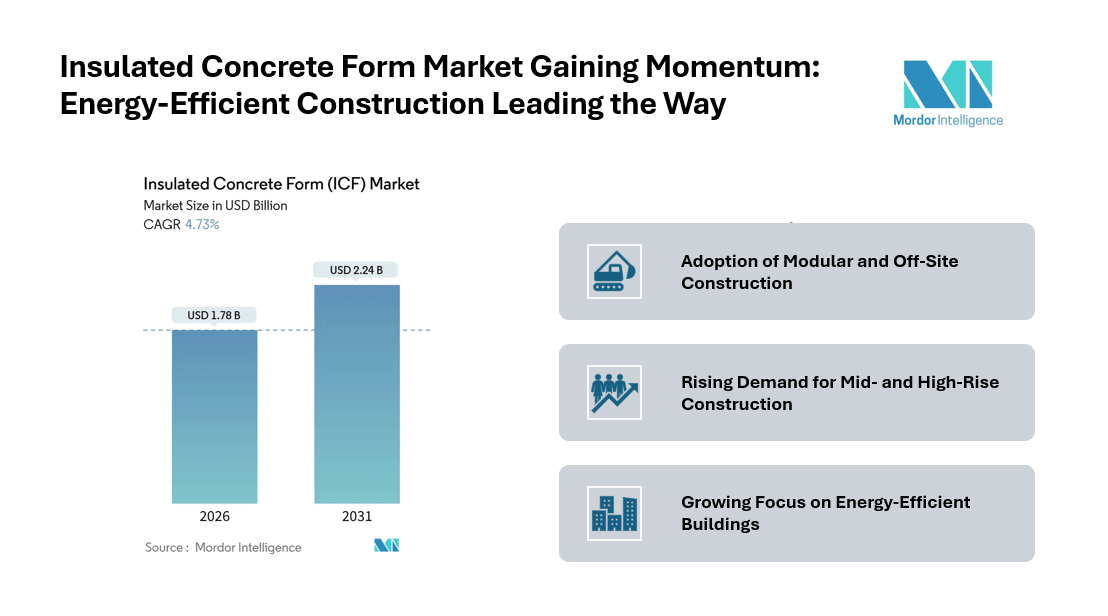 Insulated Concrete Form Market Gaining Momentum: Energy-Efficient Construction Leading the Way

Mordor Intelligence

Insulated Concrete Form (ICF) Market
Market Size in USD Billion
CAGR 4.73%

USD 1.78 B
USD 2.24 B
2026
2031

Source : Mordor Intelligence

Adoption of Modular and Off-Site Construction

Rising Demand for Mid- and High-Rise Construction

Growing Focus on Energy-Efficient Buildings